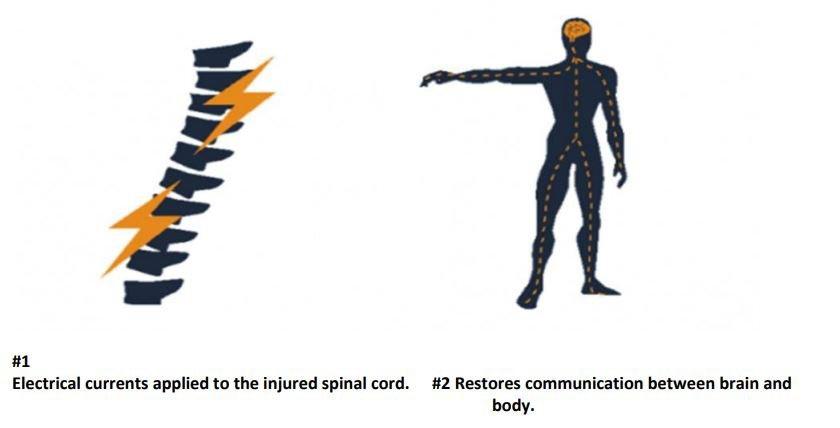 #1
Electrical currents applied to the injured spinal cord.

#2 Restores communication between brain and body.